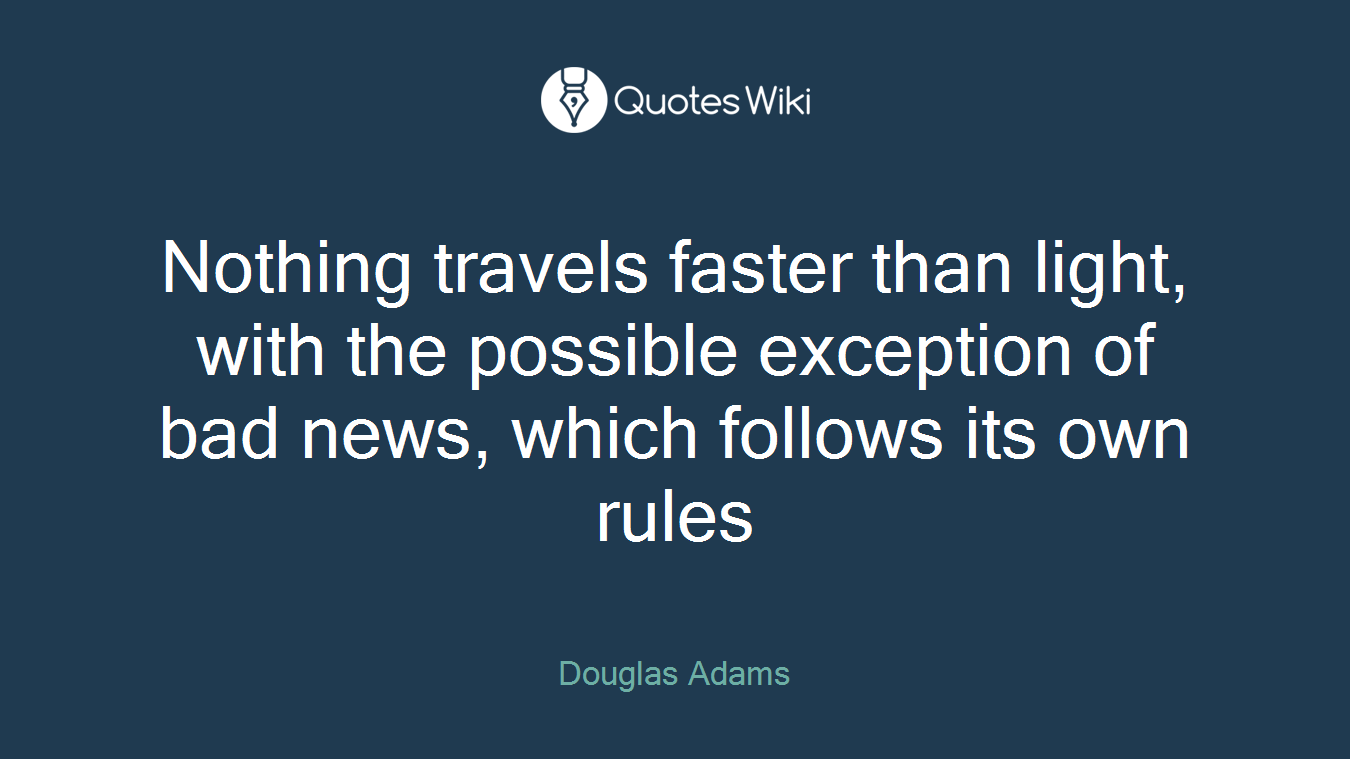 QuotesWiki

Nothing travels faster than light, with the possible exception of bad news, which follows its own rules

Douglas Adams